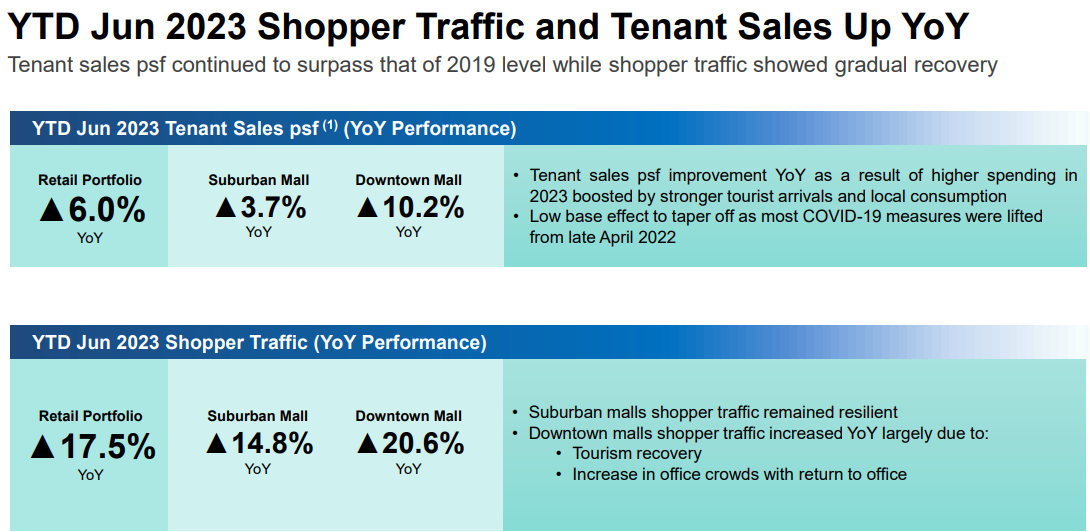 YTD Jun 2023 Shopper Traffic and Tenant Sales Up YoY
Tenant sales psf continued to surpass that of 2019 level while shopper traffic showed gradual recovery

YTD Jun 2023 Tenant Sales psf $^{(1)}$ (YoY Performance)

Retail Portfolio
▲6.0%
YoY

Suburban Mall
▲3.7%
YoY

Downtown Mall
▲10.2%
YoY

• Tenant sales psf improvement YoY as a result of higher spending in 2023 boosted by stronger tourist arrivals and local consumption
• Low base effect to taper off as most COVID-19 measures were lifted from late April 2022

YTD Jun 2023 Shopper Traffic (YoY Performance)

Retail Portfolio
▲17.5%
YoY

Suburban Mall
▲14.8%
YoY

Downtown Mall
▲20.6%
YoY

• Suburban malls shopper traffic remained resilient
• Downtown malls shopper traffic increased YoY largely due to:
• Tourism recovery
• Increase in office crowds with return to office